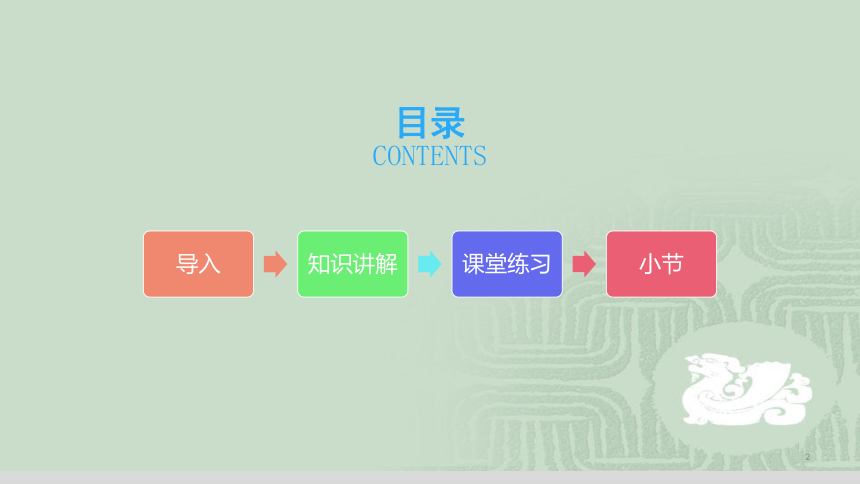 目录
CONTENTS

导入

知识讲解

课堂练习

小节

2